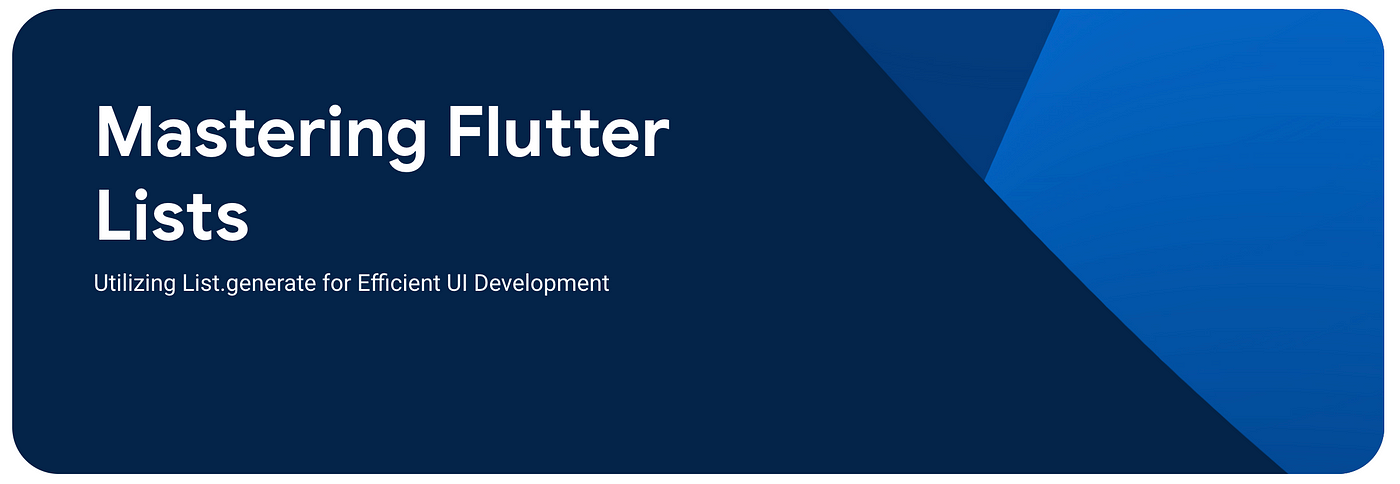 Mastering Flutter Lists

Utilizing List.generate for Efficient UI Development